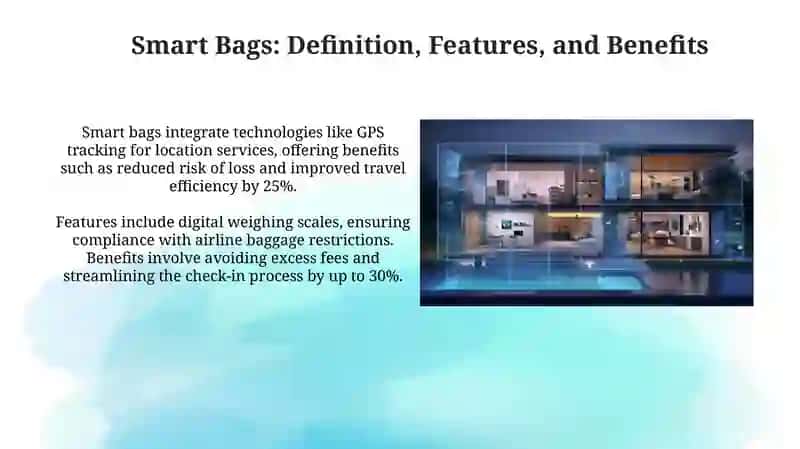 Smart Bags: Definition, Features, and Benefits

Smart bags integrate technologies like GPS tracking for location services, offering benefits such as reduced risk of loss and improved travel efficiency by 25%.

Features include digital weighing scales, ensuring compliance with airline baggage restrictions. Benefits involve avoiding excess fees and streamlining the check-in process by up to 30%.